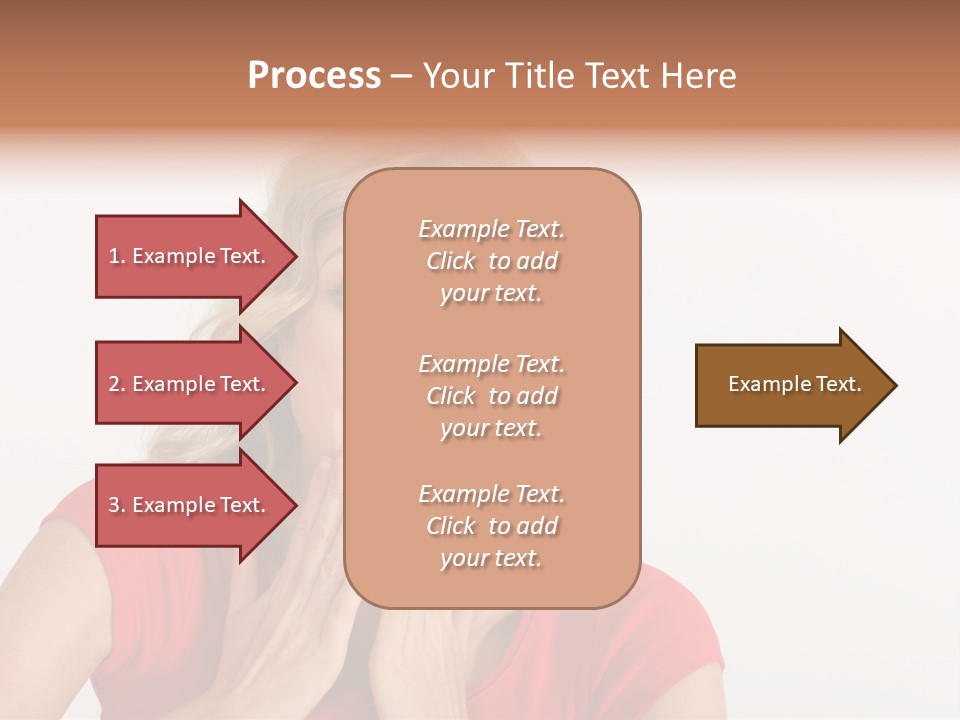 Process – Your Title Text Here

1. Example Text.

2. Example Text.

3. Example Text.

Example Text. Click to add your text.

Example Text. Click to add your text.

Example Text. Click to add your text.

Example Text.